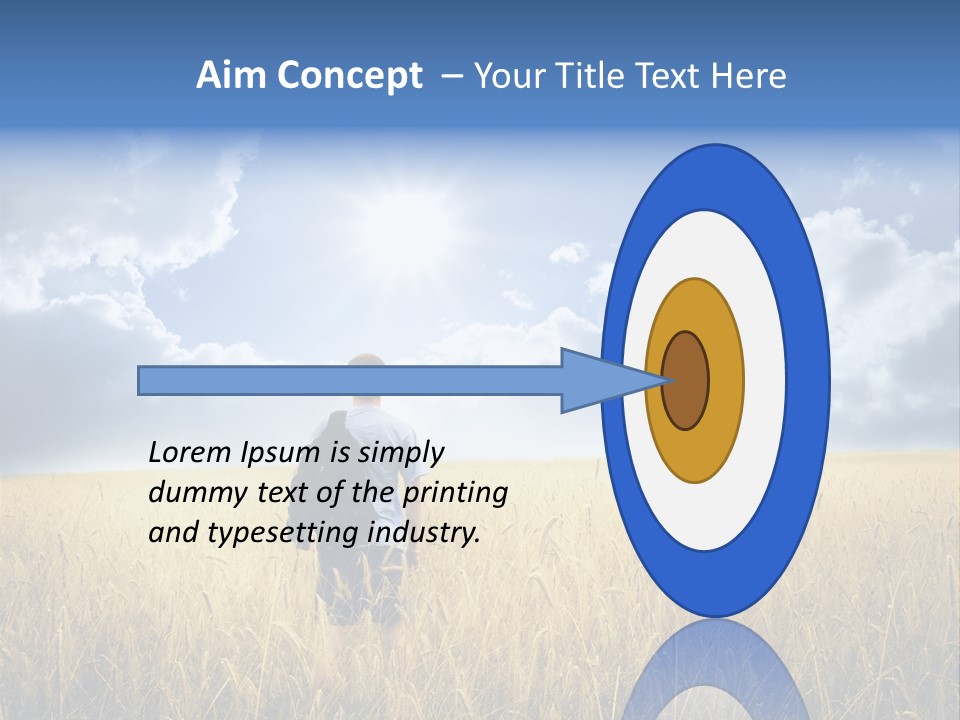 Aim Concept – Your Title Text Here

Lorem Ipsum is simply dummy text of the printing and typesetting industry.